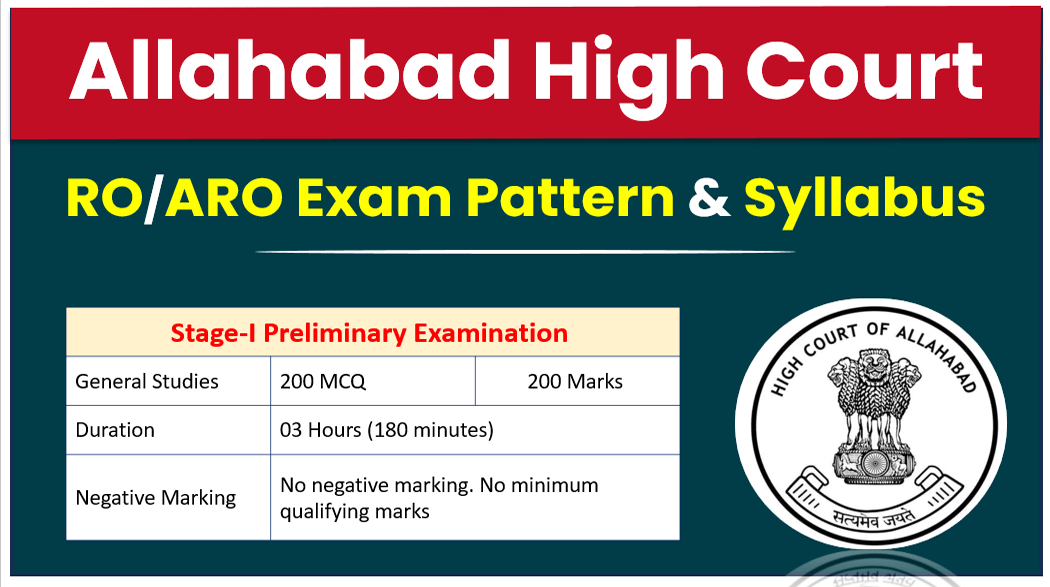 Allahabad High Court

RO/ARO Exam Pattern & Syllabus

| Stage-I Preliminary Examination | | |
|---|---|---|
| General Studies | 200 MCQ | 200 Marks |
| Duration | 03 Hours (180 minutes) | |
| Negative Marking | No negative marking. No minimum qualifying marks | |

HIGH COURT OF ALLAHABAD

सत्यमेव जयते